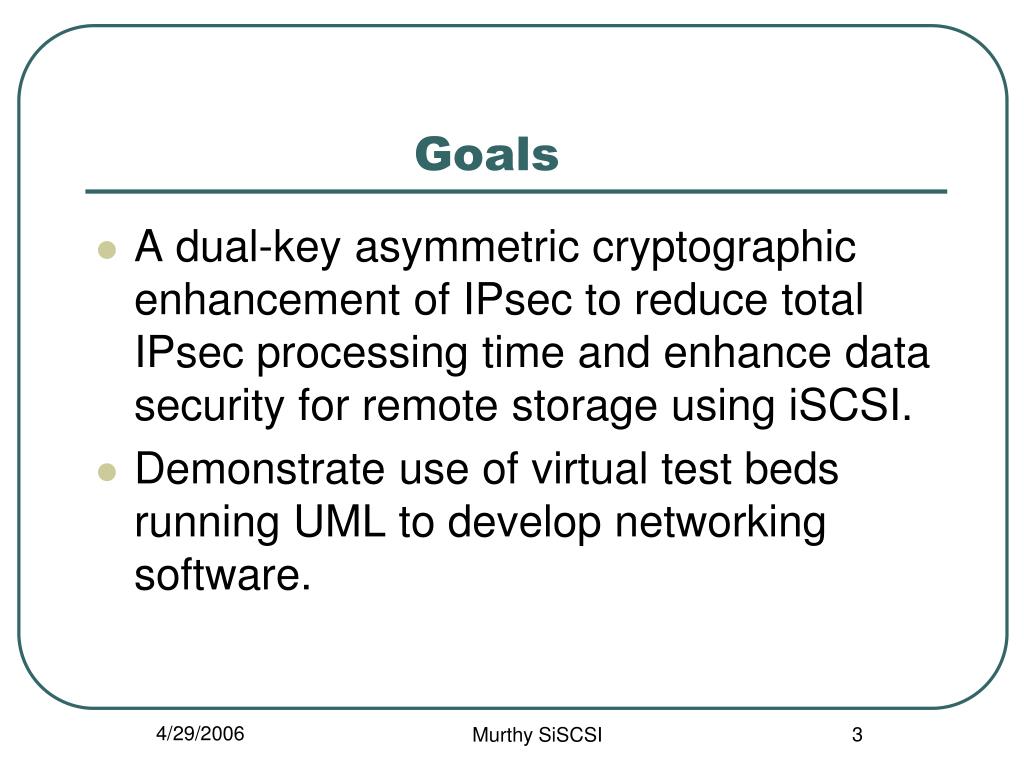 Goals

- A dual-key asymmetric cryptographic enhancement of IPsec to reduce total IPsec processing time and enhance data security for remote storage using iSCSI.
- Demonstrate use of virtual test beds running UML to develop networking software.

4/29/2006

Murthy SiSCSI

3